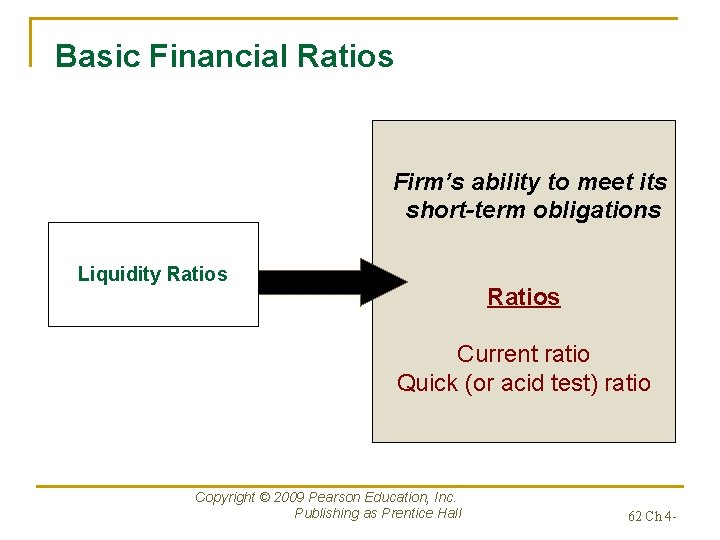 Basic Financial Ratios

Liquidity Ratios

Firm's ability to meet its short-term obligations

Ratios

Current ratio
Quick (or acid test) ratio

Copyright © 2009 Pearson Education, Inc.
Publishing as Prentice Hall

62 Ch 4-